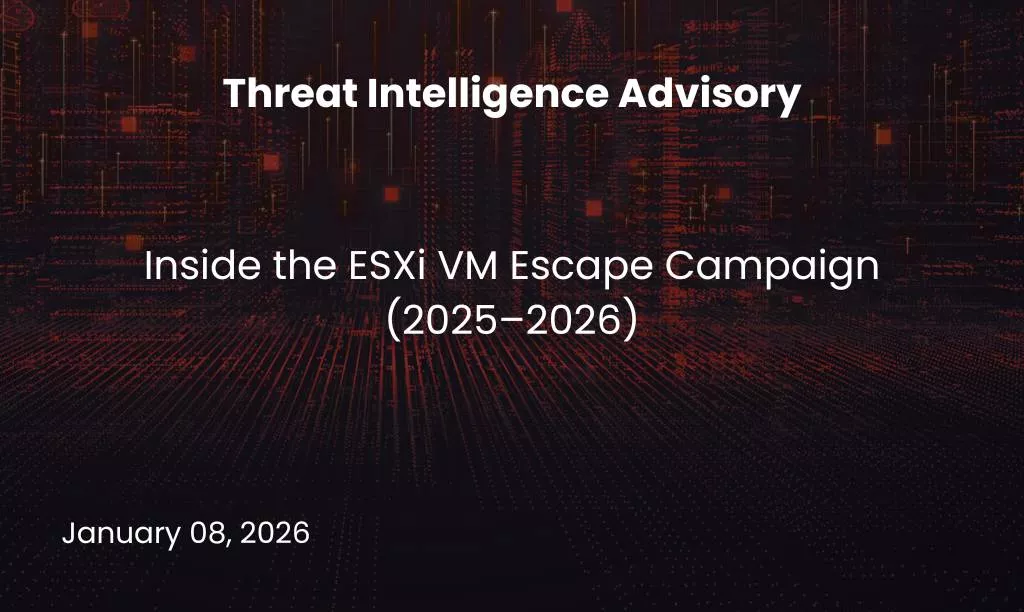 Threat Intelligence Advisory

Inside the ESXi VM Escape Campaign (2025–2026)

January 08, 2026